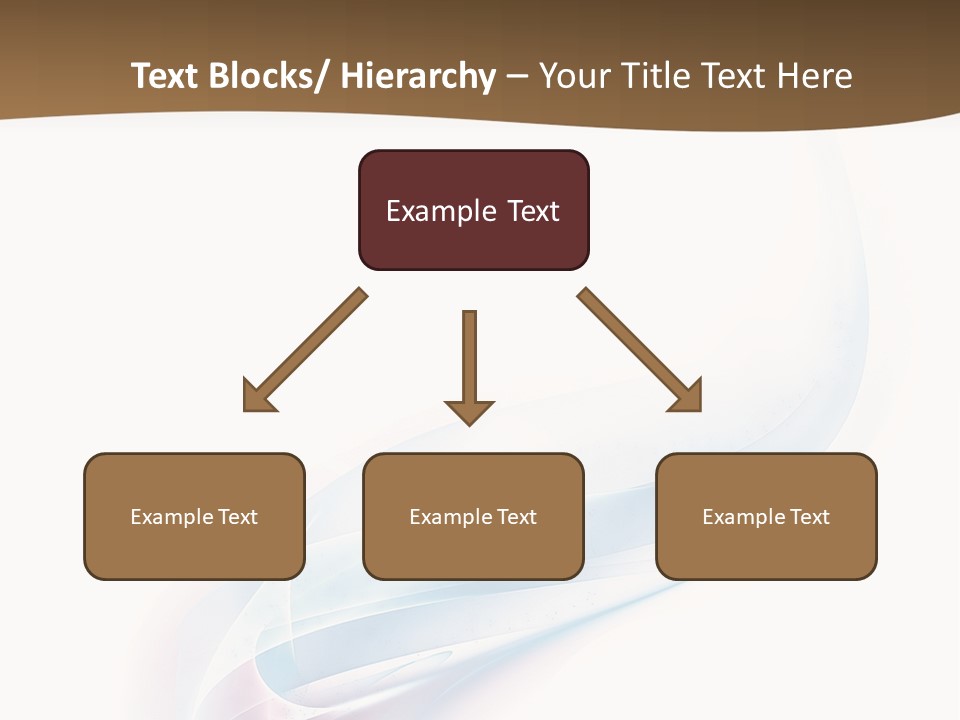 Text Blocks/ Hierarchy – Your Title Text Here

Example Text

Example Text

Example Text

Example Text